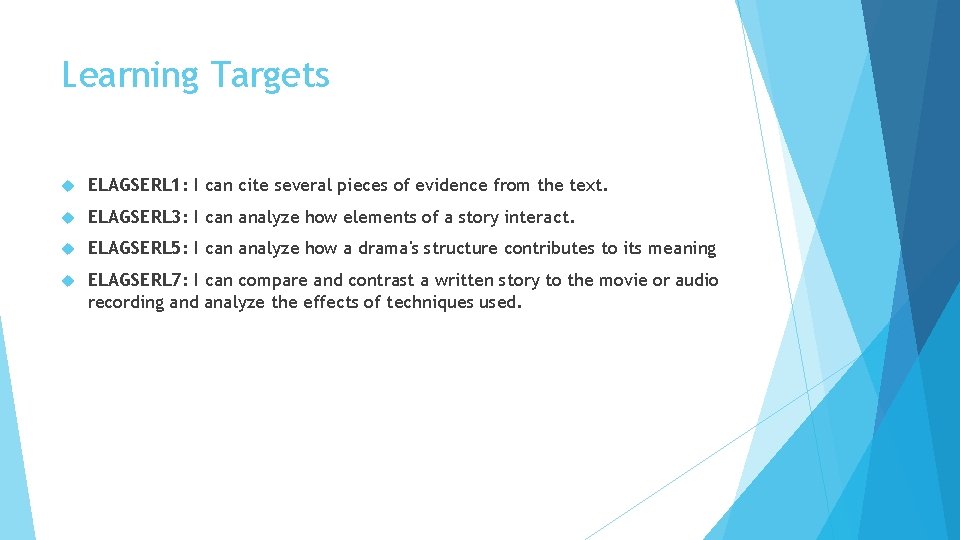 Learning Targets

ELAGSERL1: I can cite several pieces of evidence from the text.

ELAGSERL3: I can analyze how elements of a story interact.

ELAGSERL5: I can analyze how a drama's structure contributes to its meaning

ELAGSERL7: I can compare and contrast a written story to the movie or audio recording and analyze the effects of techniques used.